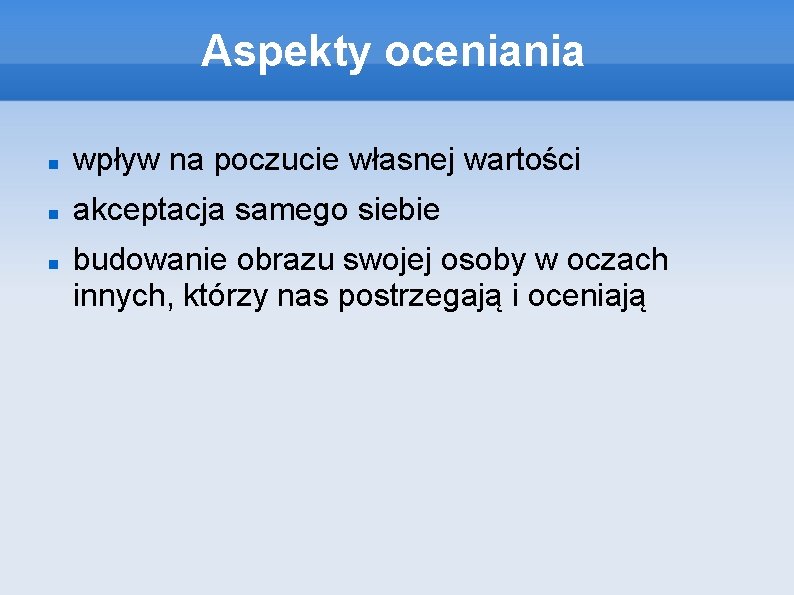 Aspekty oceniania

- wpływ na poczucie własnej wartości
- akceptacja samego siebie
- budowanie obrazu swojej osoby w oczach innych, którzy nas postrzegają i oceniają